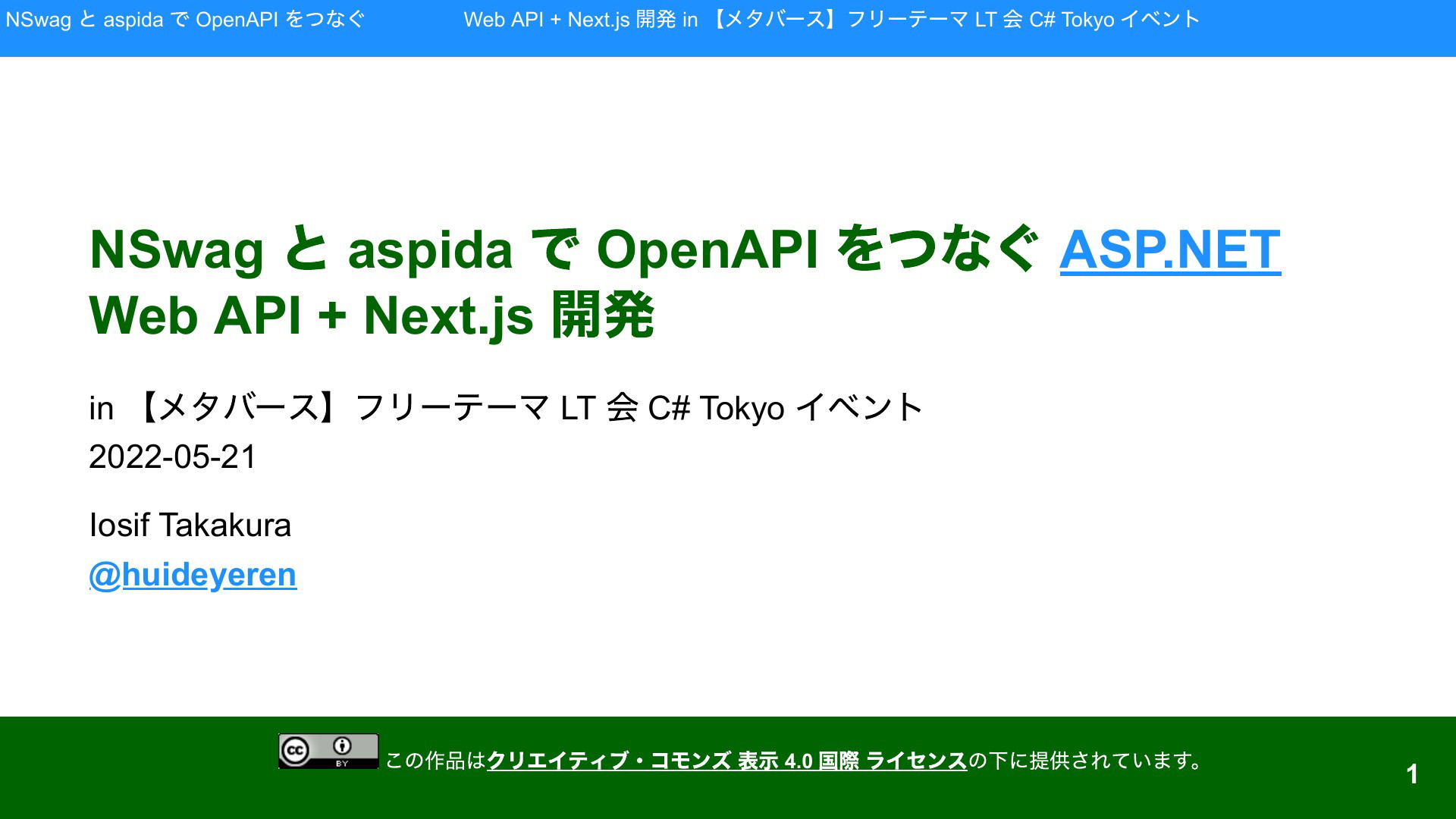 NSwag と aspida で OpenAPI をつなぐ Web API + Next.js 開発 in 【メタバース】フリーテーマ LT 会 C# Tokyo イベント

NSwag と aspida で OpenAPI をつなぐ ASP.NET Web API + Next.js 開発

in 【メタバース】フリーテーマ LT 会 C# Tokyo イベント
2022-05-21

Iosif Takakura
@huideyeren

cc BY この作品はクリエイティブ・コモンズ 表示 4.0 国際 ライセンスの下に提供されています。

1